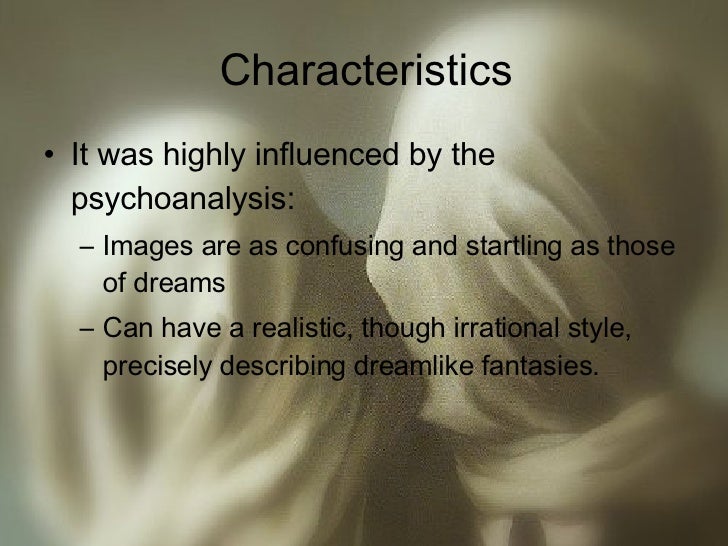 Characteristics

• It was highly influenced by the psychoanalysis:
– Images are as confusing and startling as those of dreams
– Can have a realistic, though irrational style, precisely describing dreamlike fantasies.